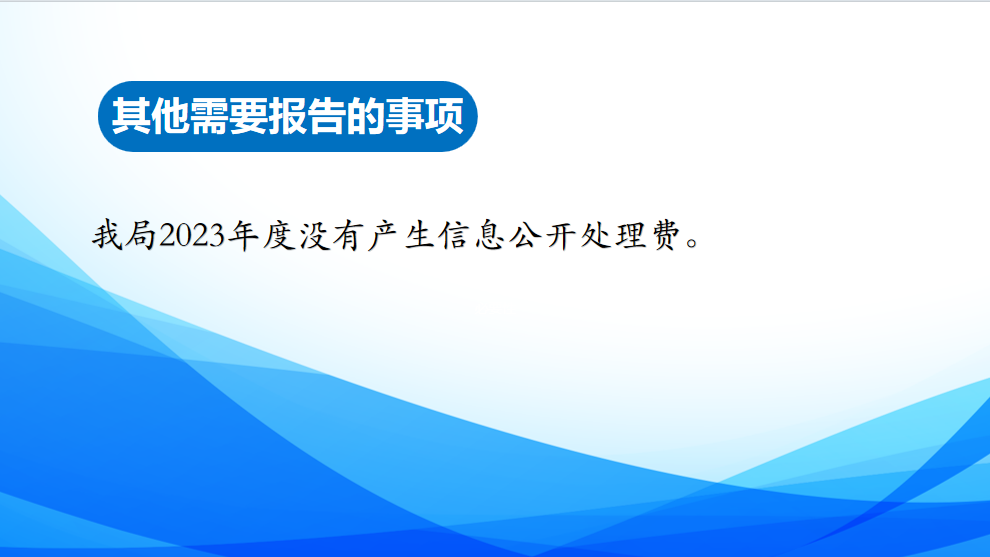 其他需要报告的事项

我局2023年度没有产生信息公开处理费。